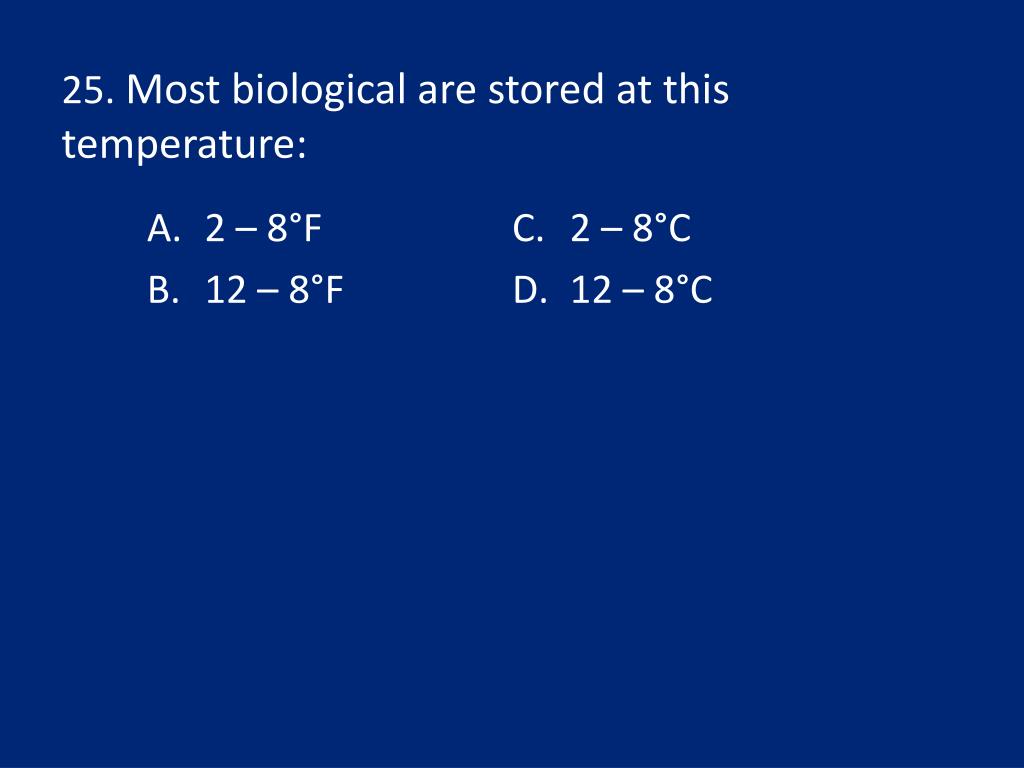 25. Most biological are stored at this temperature:

A. 2 – 8°F
B. 12 – 8°F

C. 2 – 8°C
D. 12 – 8°C